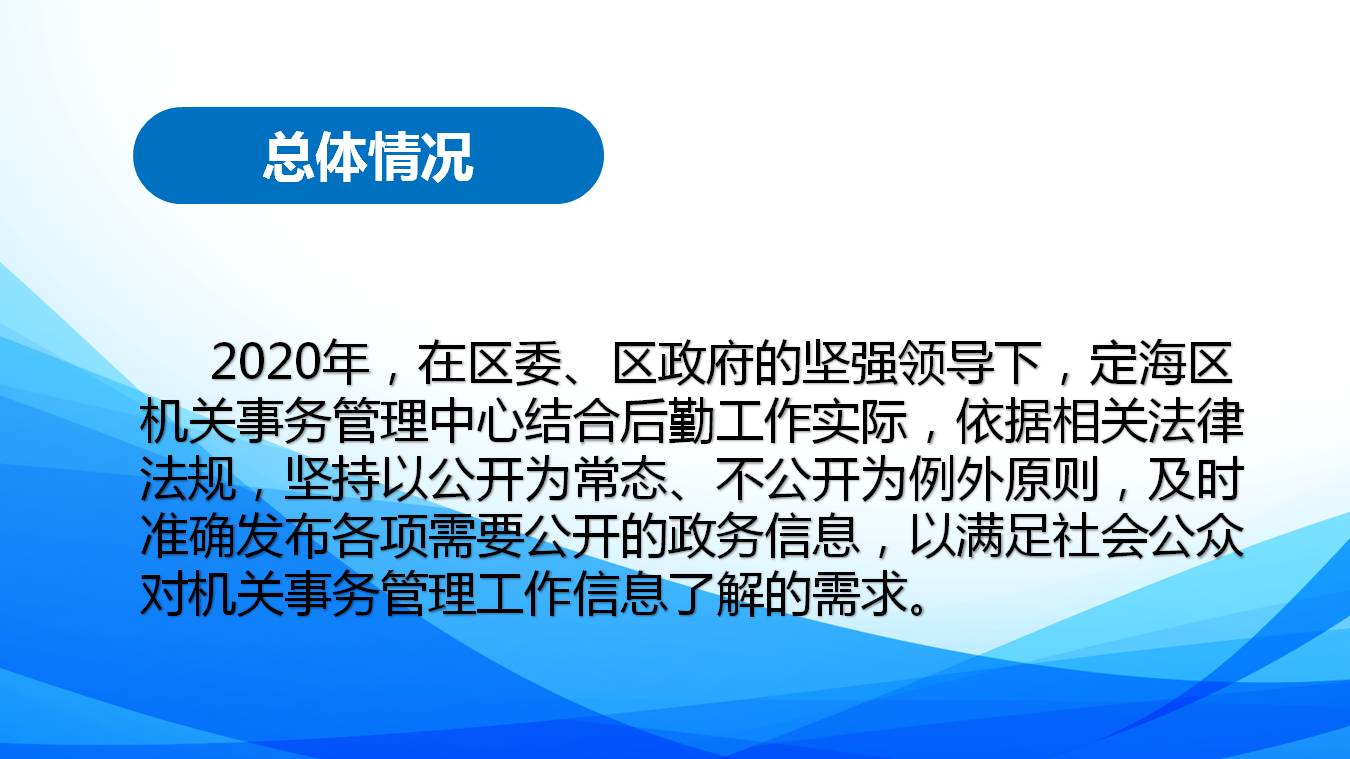 总体情况

2020年，在区委、区政府的坚强领导下，定海区机关事务管理中心结合后勤工作实际，依据相关法律法规，坚持以公开为常态、不公开为例外原则，及时准确发布各项需要公开的政务信息，以满足社会公众对机关事务管理工作信息了解的需求。